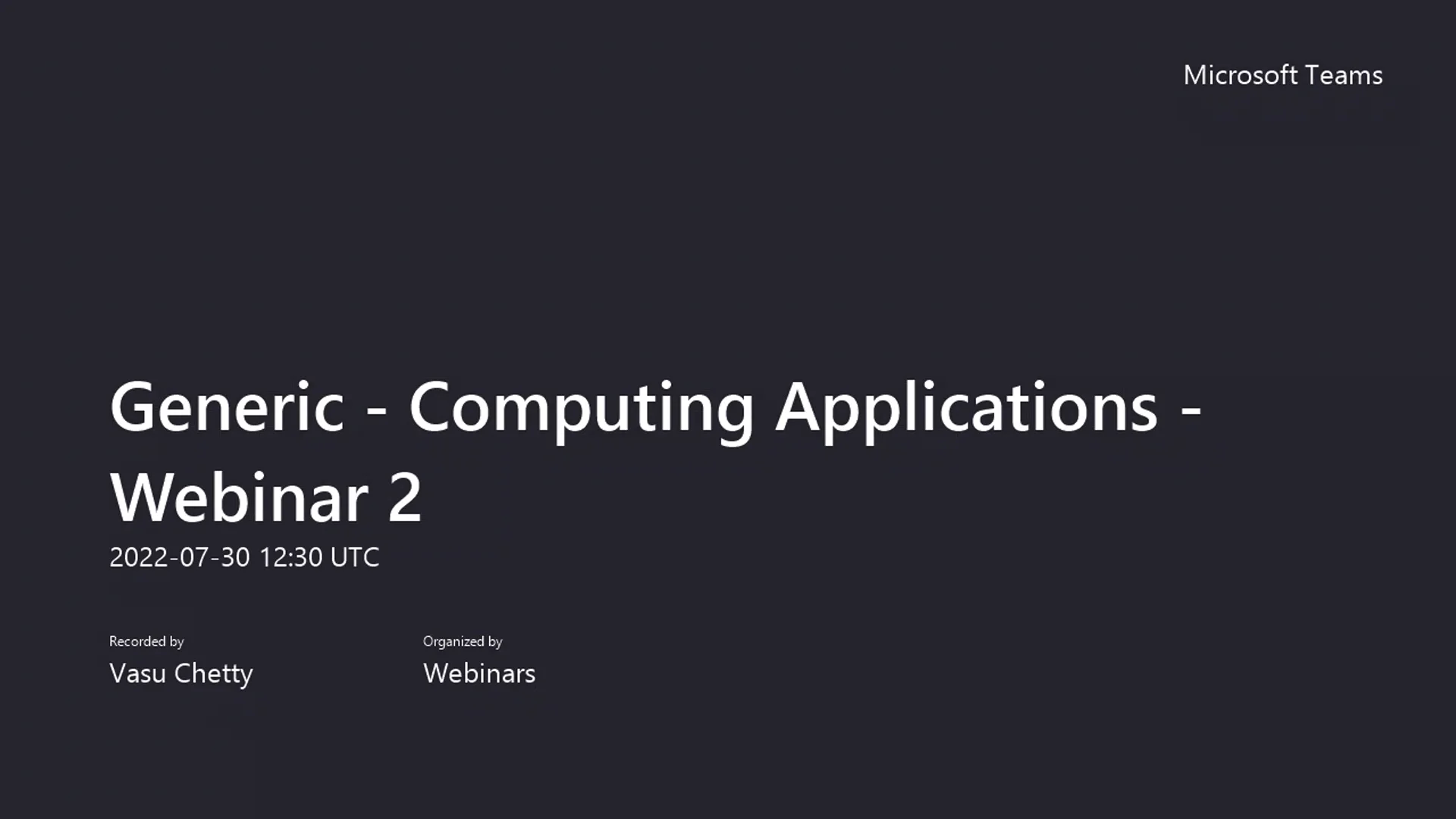 Microsoft Teams

Generic - Computing Applications - Webinar 2

2022-07-30 12:30 UTC

Recorded by
Vasu Chetty

Organized by
Webinars